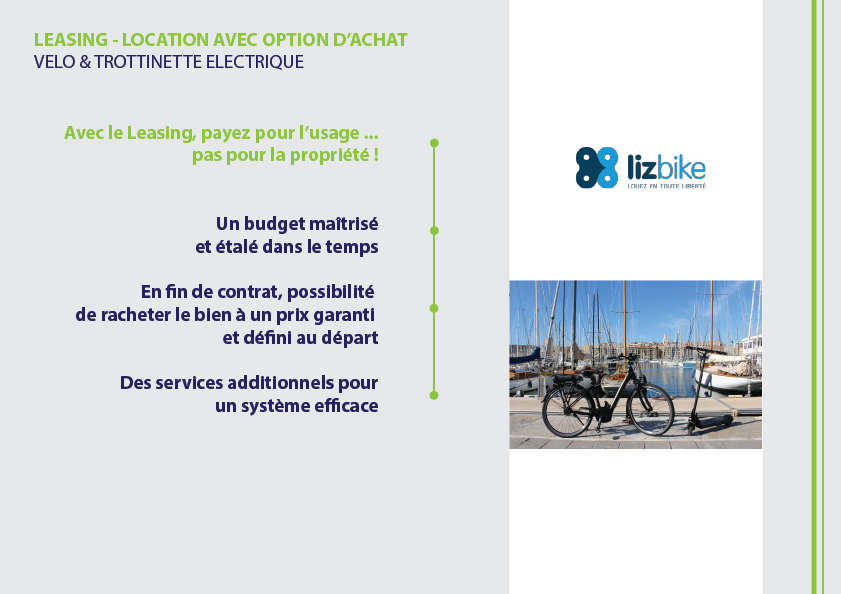 LEASING - LOCATION AVEC OPTION D'ACHAT
VELO & TROTTINETTE ELECTRIQUE

Avec le Leasing, payez pour l'usage ...
pas pour la propriété !

Un budget maîtrisé
et étalé dans le temps

En fin de contrat, possibilité
de racheter le bien à un prix garanti
et défini au départ

Des services additionnels pour
un système efficace

lizbike
LOUEZ EN TOUTE LIBERTÉ